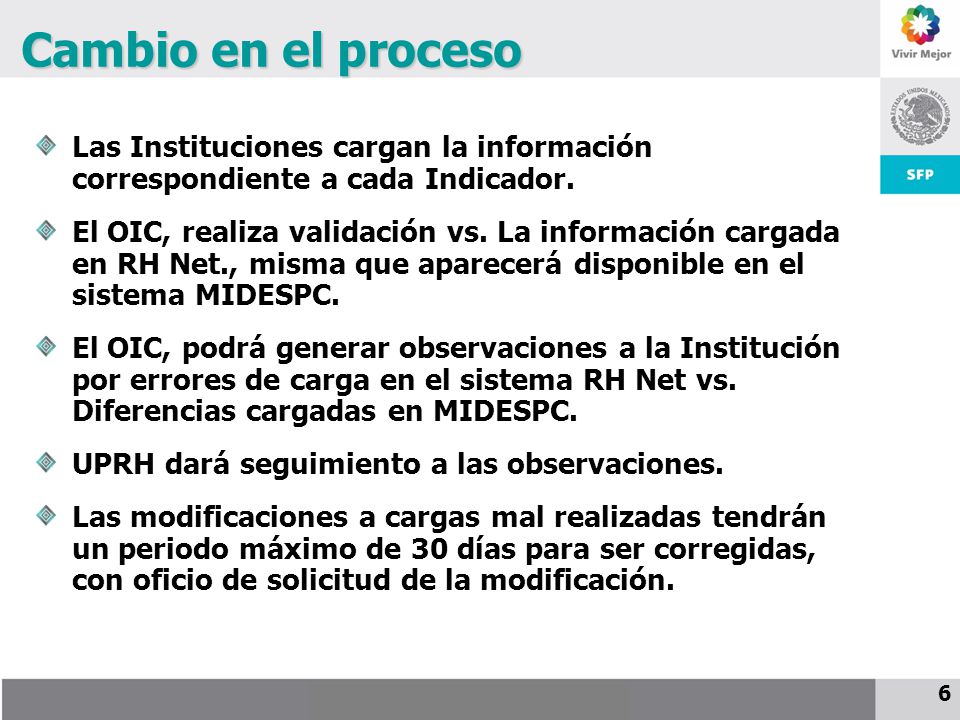 Cambio en el proceso

Vivir Mejor

ESTADOS UNIDOS MEXICANOS

SFP

Las Instituciones cargan la información correspondiente a cada Indicador.

El OIC, realiza validación vs. La información cargada en RH Net., misma que aparecerá disponible en el sistema MIDESPC.

El OIC, podrá generar observaciones a la Institución por errores de carga en el sistema RH Net vs. Diferencias cargadas en MIDESPC.

UPRH dará seguimiento a las observaciones.

Las modificaciones a cargas mal realizadas tendrán un periodo máximo de 30 días para ser corregidas, con oficio de solicitud de la modificación.

6